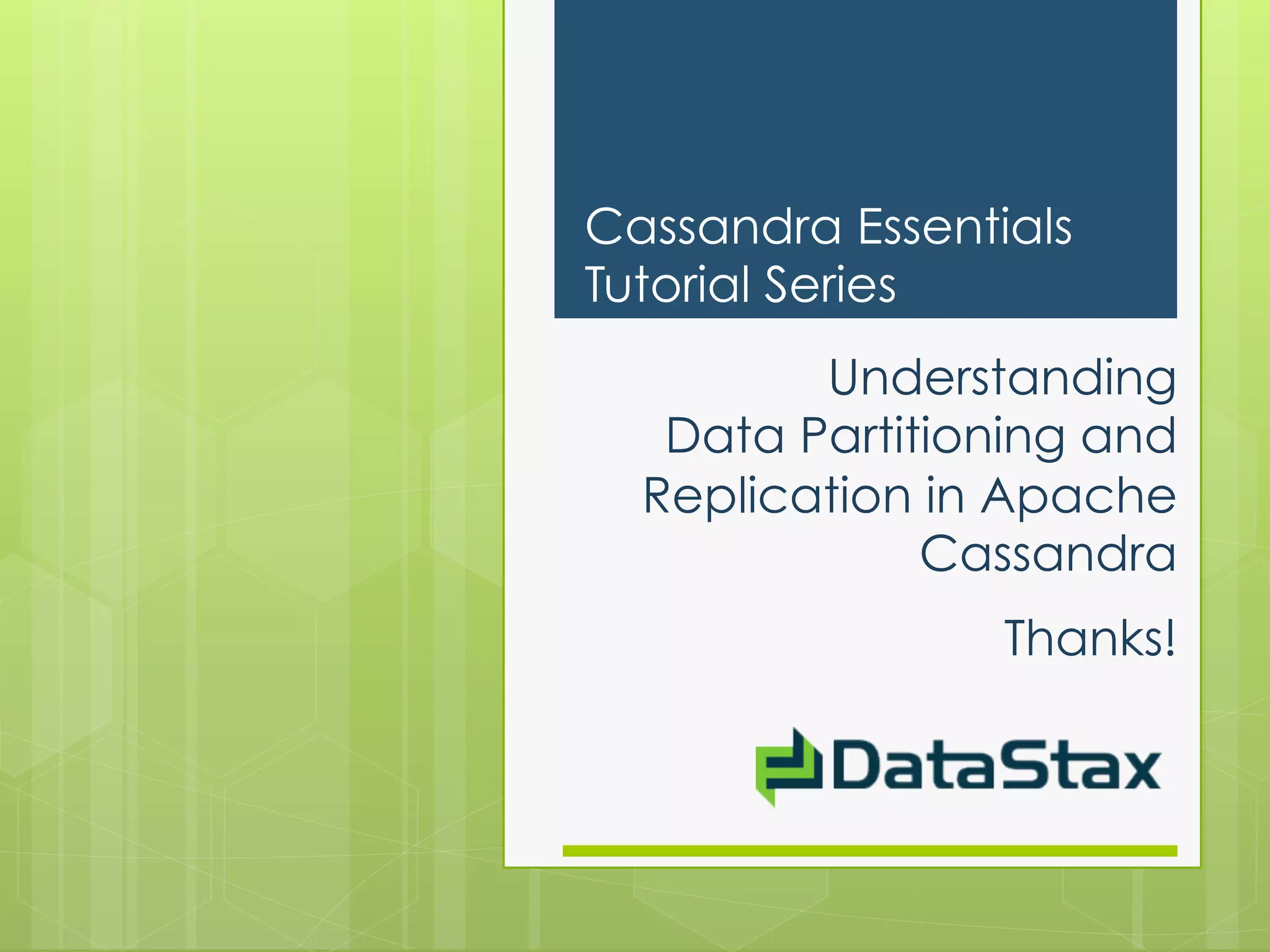 Cassandra Essentials Tutorial Series

Understanding Data Partitioning and Replication in Apache Cassandra

Thanks!

DataStax